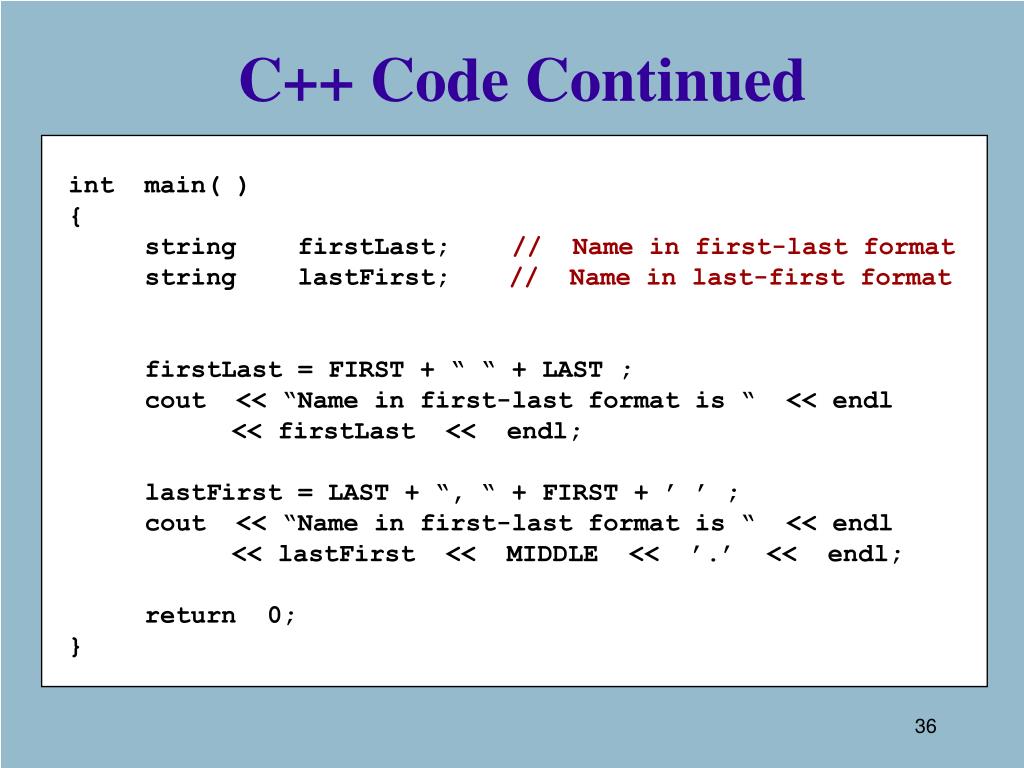 C++ Code Continued

int main( )
{
string firstLast; // Name in first-last format
string lastFirst; // Name in last-first format

firstLast = FIRST + “ “ + LAST ;
cout << “Name in first-last format is “ << endl
<< firstLast << endl;

lastFirst = LAST + “, “ + FIRST + ’ ’ ;
cout << “Name in first-last format is “ << endl
<< lastFirst << MIDDLE << ’.’ << endl;

return 0;
}

36